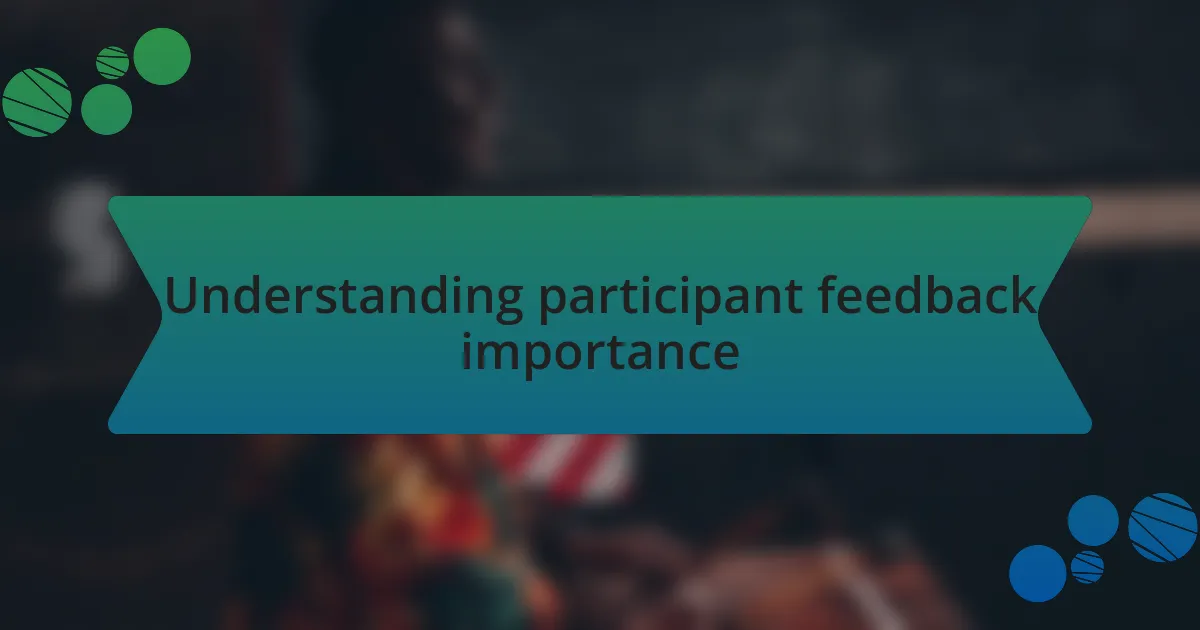 Understanding participant feedback importance